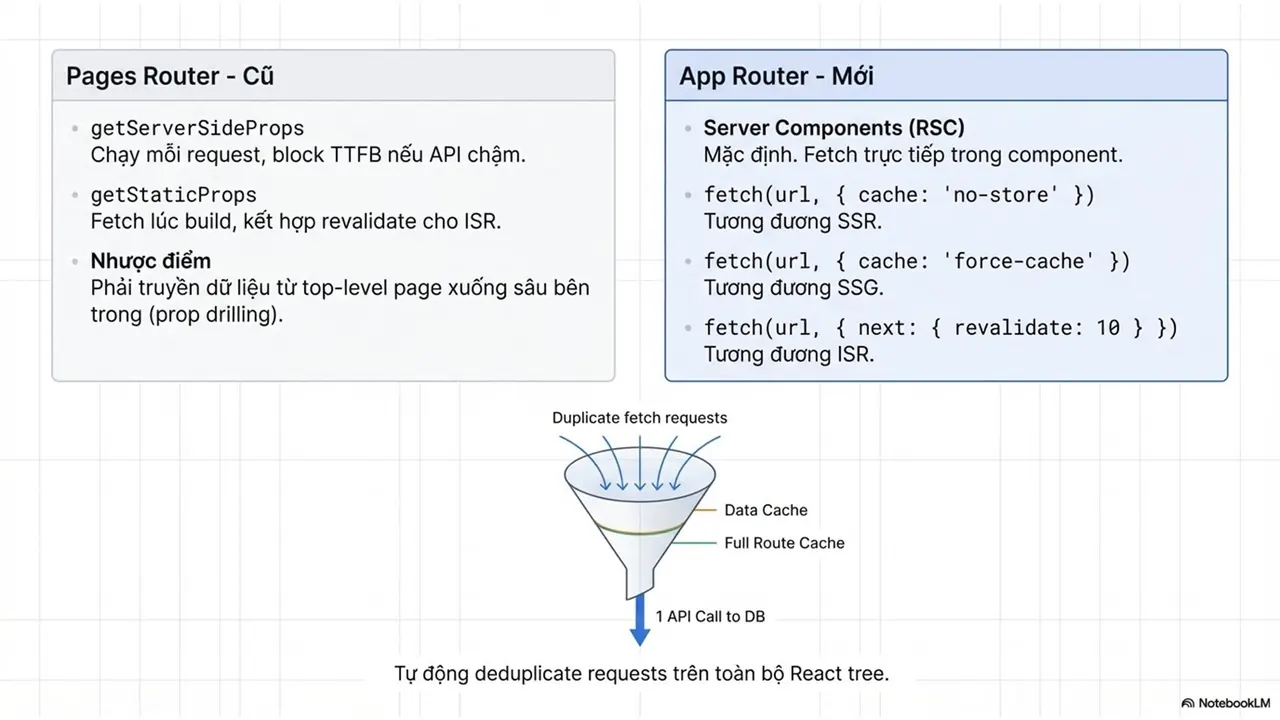 Pages Router - Cũ

• getServerSideProps
Chạy mỗi request, block TTFB nếu API chậm.

• getStaticProps
Fetch lúc build, kết hợp revalidate cho ISR.

• Nhược điểm
Phải truyền dữ liệu từ top-level page xuống sâu bên trong (prop drilling).

App Router - Mới

• Server Components (RSC)
Mặc định. Fetch trực tiếp trong component.

• fetch(url, { cache: 'no-store' })
Tương đương SSR.

• fetch(url, { cache: 'force-cache' })
Tương đương SSG.

• fetch(url, { next: { revalidate: 10 } })
Tương đương ISR.

Duplicate fetch requests

Data Cache

Full Route Cache

1 API Call to DB

Tự động deduplicate requests trên toàn bộ React tree.

NotebookLM